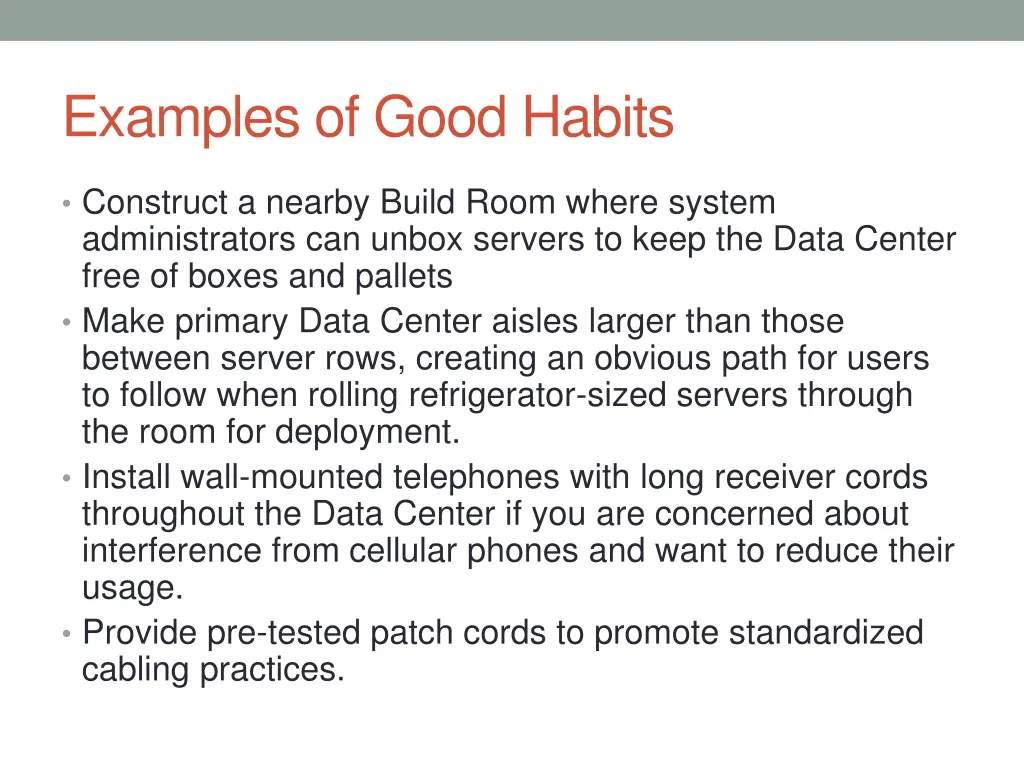 Examples of Good Habits

• Construct a nearby Build Room where system administrators can unbox servers to keep the Data Center free of boxes and pallets
• Make primary Data Center aisles larger than those between server rows, creating an obvious path for users to follow when rolling refrigerator-sized servers through the room for deployment.
• Install wall-mounted telephones with long receiver cords throughout the Data Center if you are concerned about interference from cellular phones and want to reduce their usage.
• Provide pre-tested patch cords to promote standardized cabling practices.